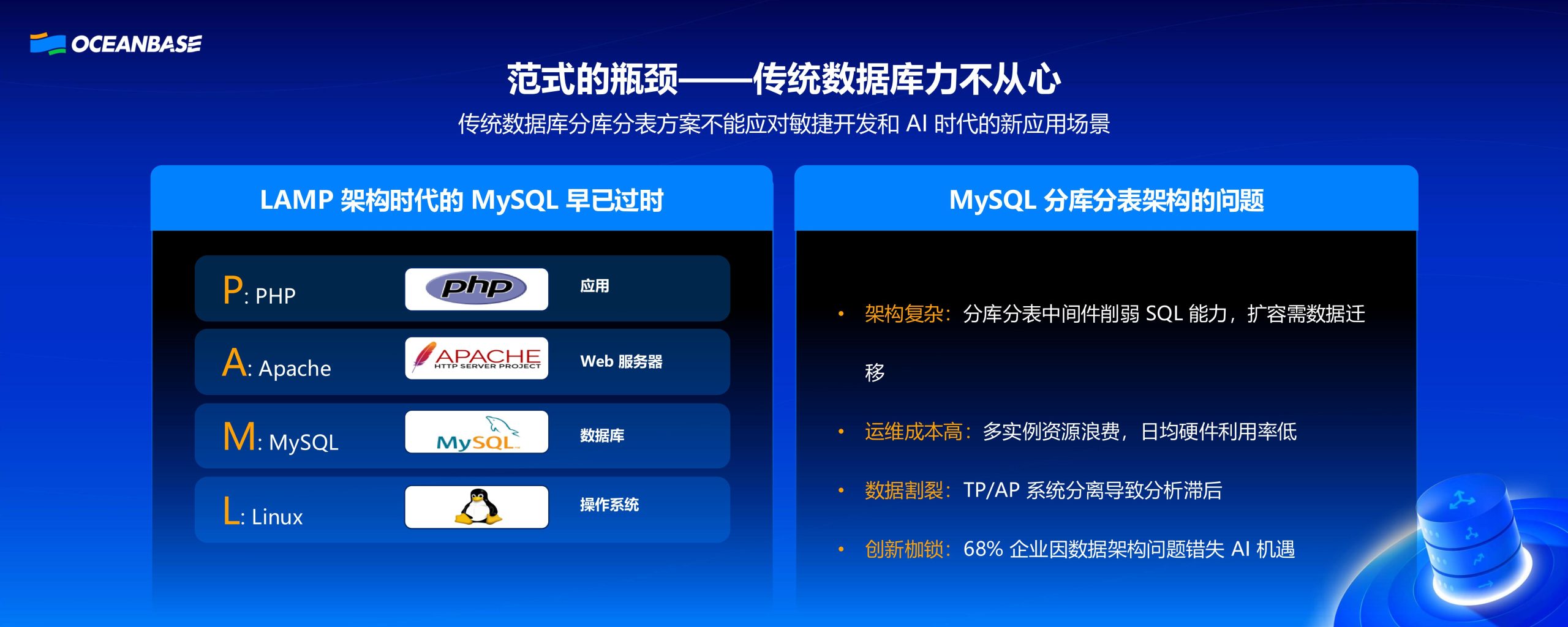 OCEANBASE

范式的瓶颈——传统数据库力不从心

传统数据库分库分表方案不能应对敏捷开发和 AI 时代的新应用场景

LAMP 架构时代的 MySQL 早已过时

P: PHP php 应用

A: Apache APACHE HTTP SERVER PROJECT Web 服务器

M: MySQL MySQL 数据库

L: Linux 操作系统

MySQL 分库分表架构的问题

• 架构复杂：分库分表中间件削弱 SQL 能力，扩容需数据迁移

• 运维成本高：多实例资源浪费，日均硬件利用率低

• 数据割裂：TP/AP 系统分离导致分析滞后

• 创新枷锁：68% 企业因数据架构问题错失 AI 机遇